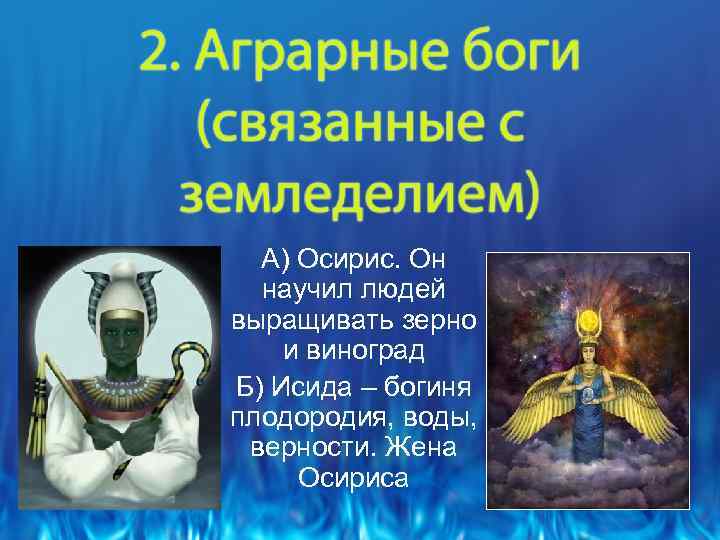 2. Аграрные боги (связанные с земледелием)

А) Осирис. Он научил людей выращивать зерно и виноград

Б) Исида – богиня плодородия, воды, верности. Жена Осириса